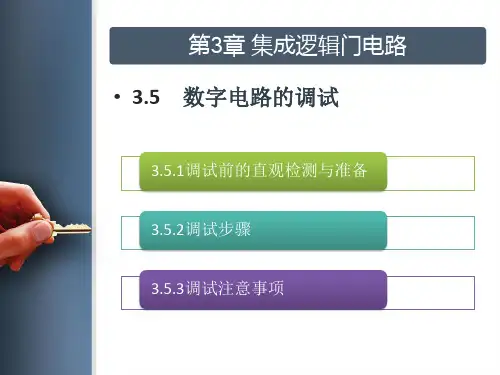 第3章 集成逻辑门电路

• 3.5 数字电路的调试

3.5.1调试前的直观检测与准备

3.5.2调试步骤

3.5.3调试注意事项